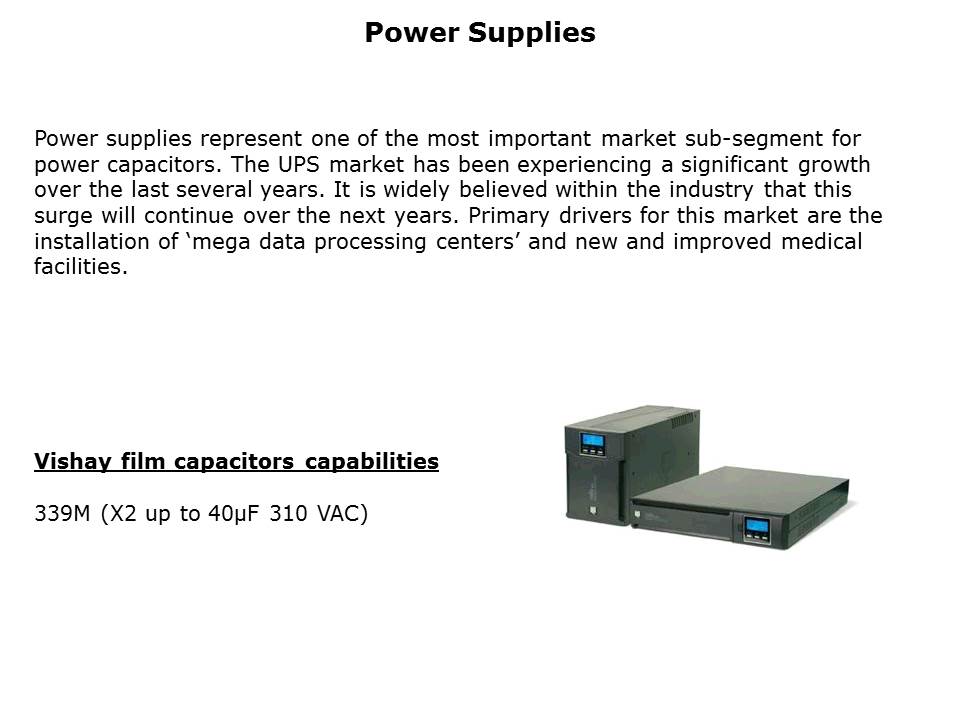 Power Supplies

Power supplies represent one of the most important market sub-segment for power capacitors. The UPS market has been experiencing a significant growth over the last several years. It is widely believed within the industry that this surge will continue over the next years. Primary drivers for this market are the installation of ‘mega data processing centers’ and new and improved medical facilities.

Vishay film capacitors capabilities

339M (X2 up to 40µF 310 VAC)